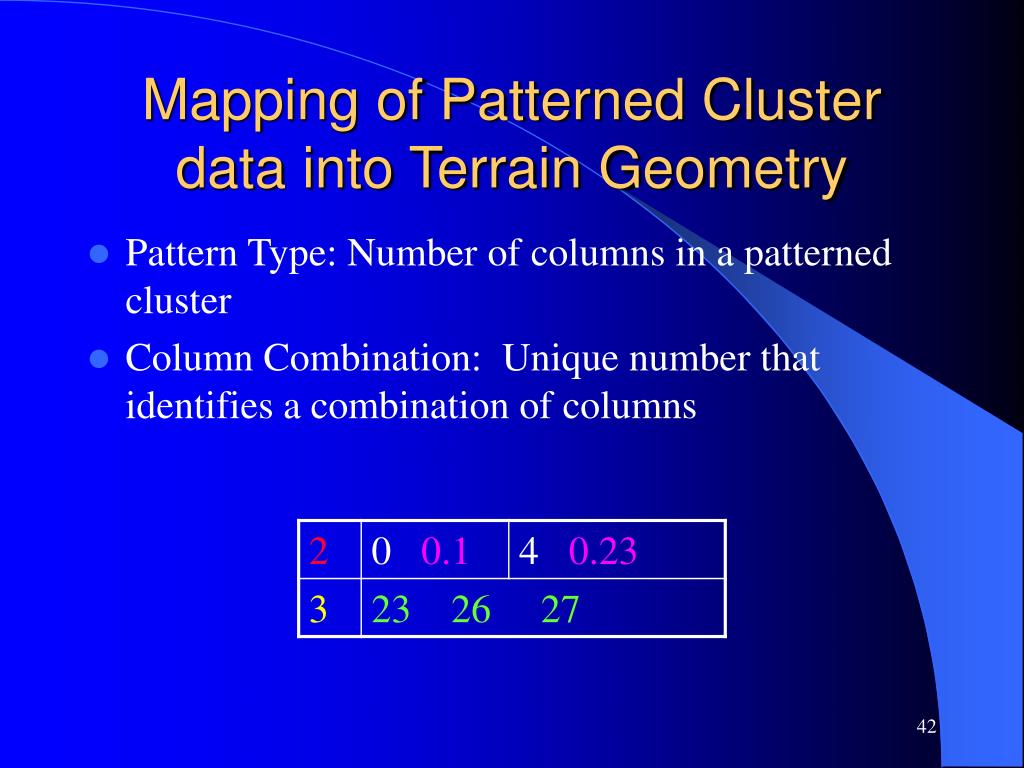 Mapping of Patterned Cluster data into Terrain Geometry

- Pattern Type: Number of columns in a patterned cluster
- Column Combination: Unique number that identifies a combination of columns

| 2 | 0 0.1 | 4 0.23 |
|---|---|---|
| 3 | 23 26 27 | |

42